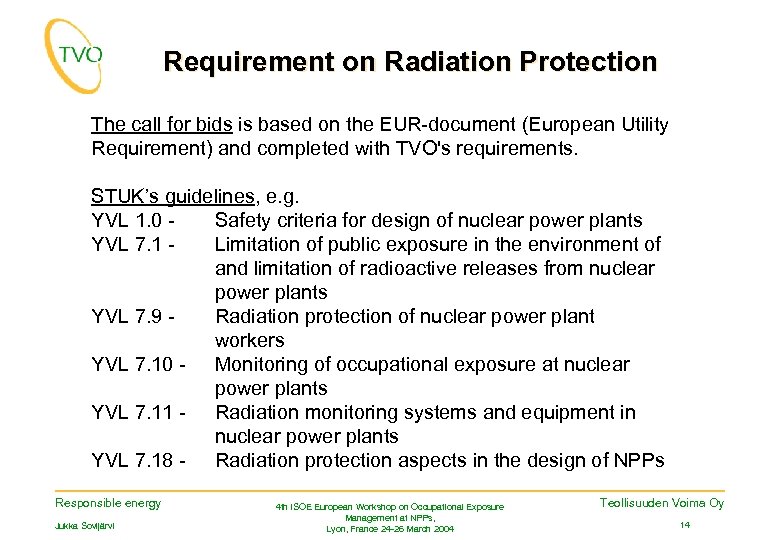 TVO

Requirement on Radiation Protection

The call for bids is based on the EUR-document (European Utility Requirement) and completed with TVO's requirements.

STUK's guidelines, e.g.

YVL 1.0 - Safety criteria for design of nuclear power plants

YVL 7.1 - Limitation of public exposure in the environment of and limitation of radioactive releases from nuclear power plants

YVL 7.9 - Radiation protection of nuclear power plant workers

YVL 7.10 - Monitoring of occupational exposure at nuclear power plants

YVL 7.11 - Radiation monitoring systems and equipment in nuclear power plants

YVL 7.18 - Radiation protection aspects in the design of NPPs

Responsible energy

Jukka Sovijärvi

4th ISOE European Workshop on Occupational Exposure Management at NPPs, Lyon, France 24-26 March 2004

Teollisuuden Voima Oy

14